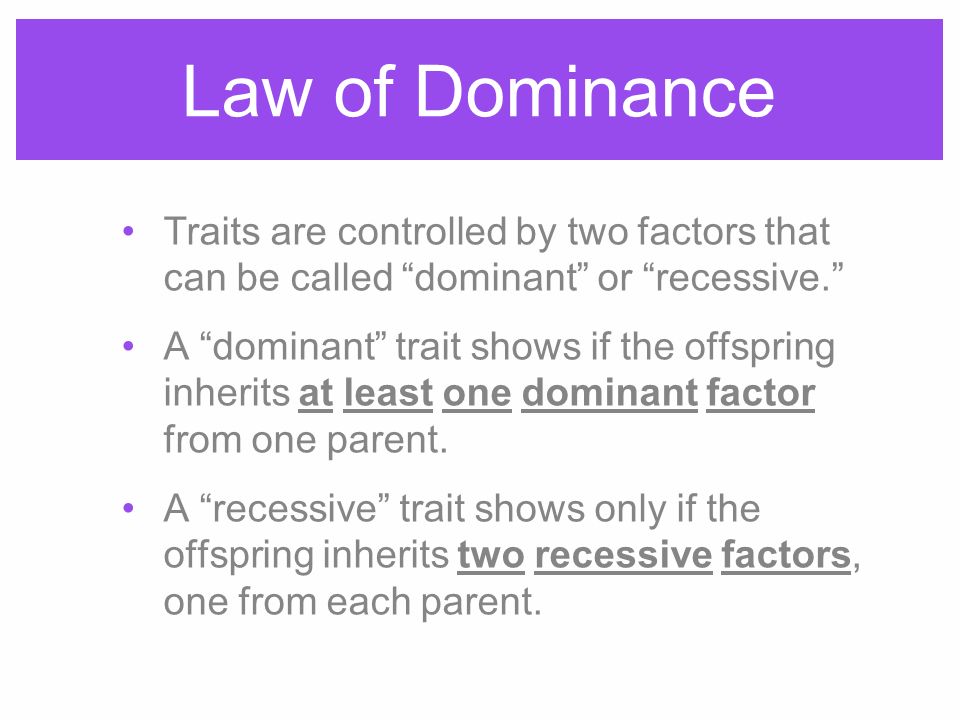 Law of Dominance

• Traits are controlled by two factors that can be called “dominant” or “recessive.”

• A “dominant” trait shows if the offspring inherits at least one dominant factor from one parent.

• A “recessive” trait shows only if the offspring inherits two recessive factors, one from each parent.